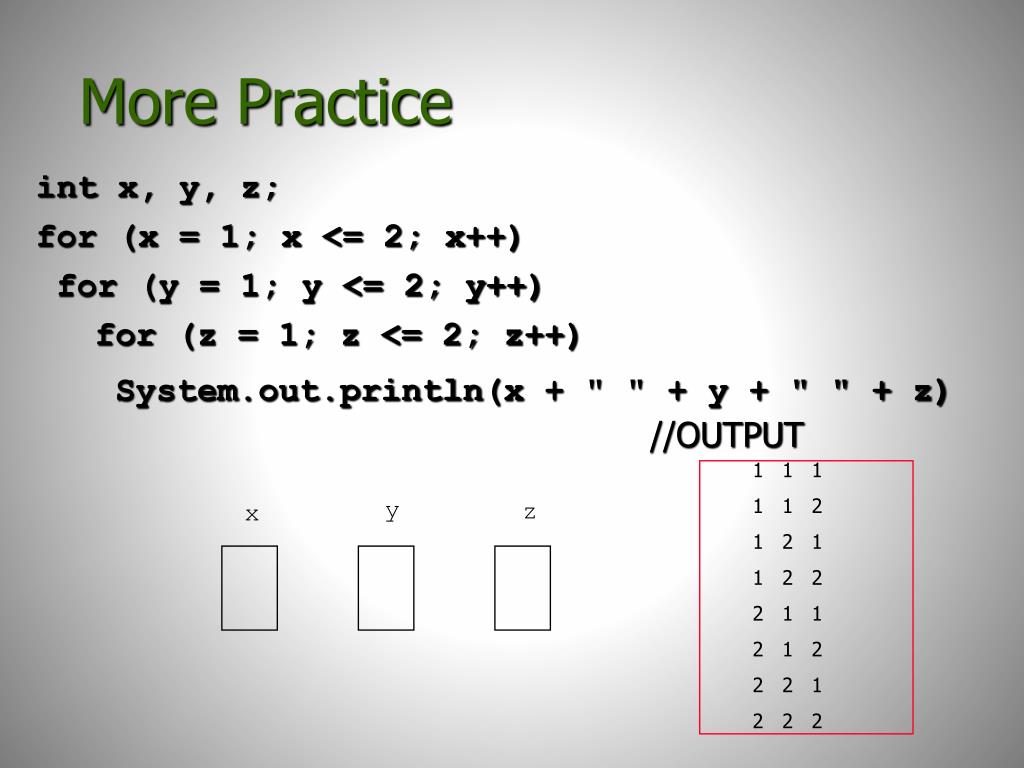 More Practice

int x, y, z;
for (x = 1; x <= 2; x++)
for (y = 1; y <= 2; y++)
for (z = 1; z <= 2; z++)
System.out.println(x + " " + y + " " + z)

//OUTPUT

x
y
z

1 1 1
1 1 2
1 2 1
1 2 2
2 1 1
2 1 2
2 2 1
2 2 2